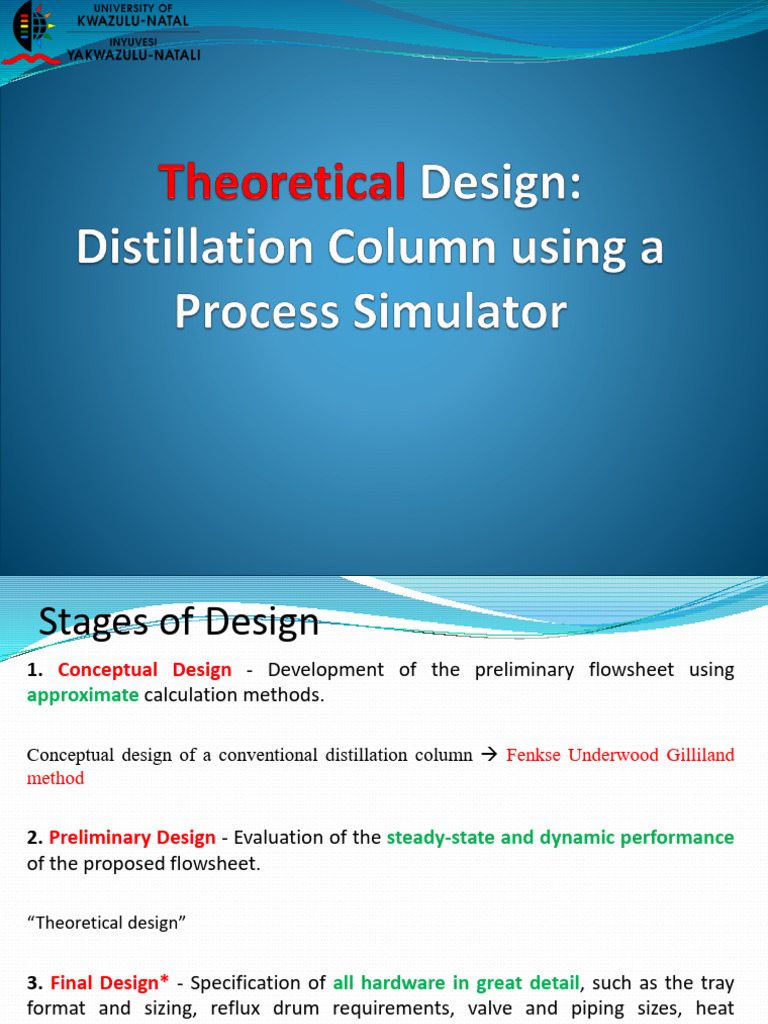 UNIVERSITY OF
KWAZULU-NATAL
INYUVESI
YAKWAZULU-NATALI

Theoretical Design: Distillation Column using a Process Simulator

Stages of Design

1. Conceptual Design - Development of the preliminary flowsheet using approximate calculation methods.

Conceptual design of a conventional distillation column → Fenkse Underwood Gilliland method

2. Preliminary Design - Evaluation of the steady-state and dynamic performance of the proposed flowsheet.

“Theoretical design”

3. Final Design* - Specification of all hardware in great detail, such as the tray format and sizing, reflux drum requirements, valve and piping sizes, heat